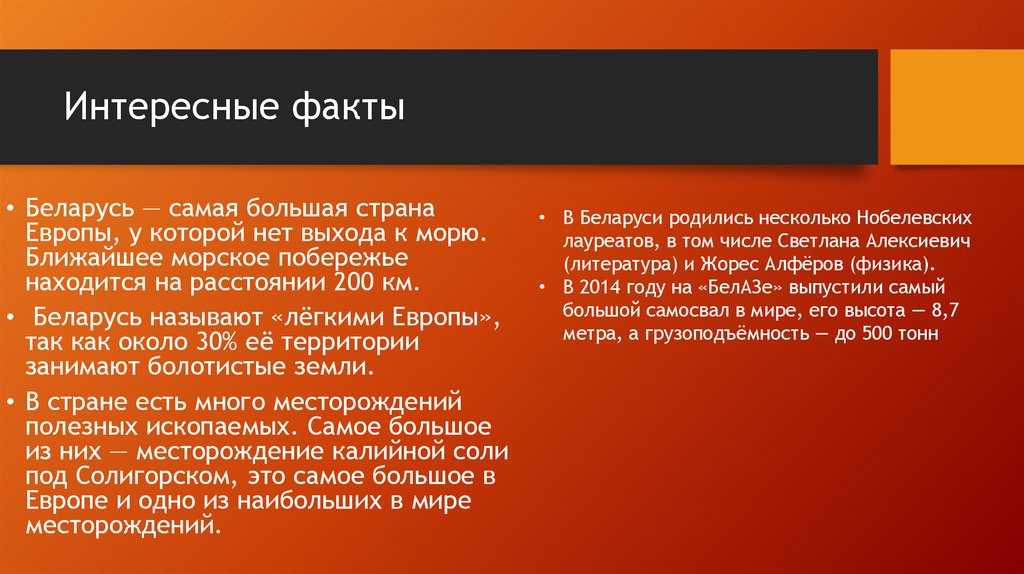 Интересные факты

• Беларусь — самая большая страна Европы, у которой нет выхода к морю. Ближайшее морское побережье находится на расстоянии 200 км.

• Беларусь называют «лёгкими Европы», так как около 30% её территории занимают болотистые земли.

• В стране есть много месторождений полезных ископаемых. Самое большое из них — месторождение калийной соли под Солигорском, это самое большое в Европе и одно из наибольших в мире месторождений.

• В Беларуси родились несколько Нобелевских лауреатов, в том числе Светлана Алексиевич (литература) и Жорес Алфёров (физика).

• В 2014 году на «БелАЗе» выпустили самый большой самосвал в мире, его высота — 8,7 метра, а грузоподъёмность — до 500 тонн